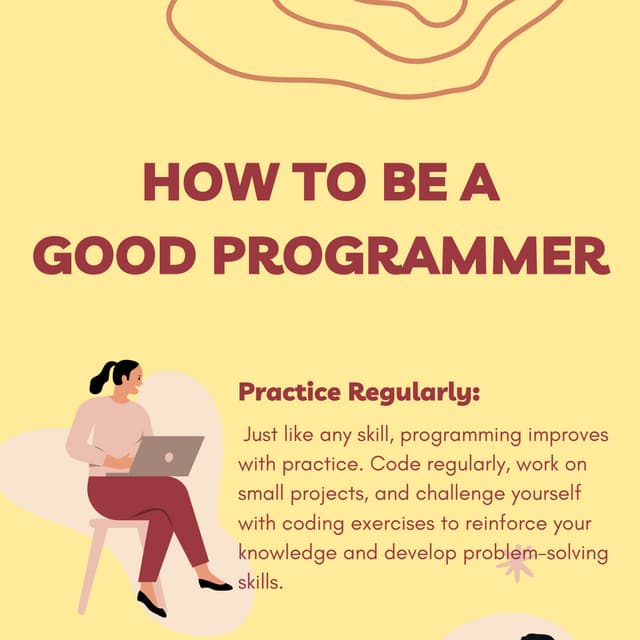 HOW TO BE A GOOD PROGRAMMER

Practice Regularly:

Just like any skill, programming improves with practice. Code regularly, work on small projects, and challenge yourself with coding exercises to reinforce your knowledge and develop problem-solving skills.